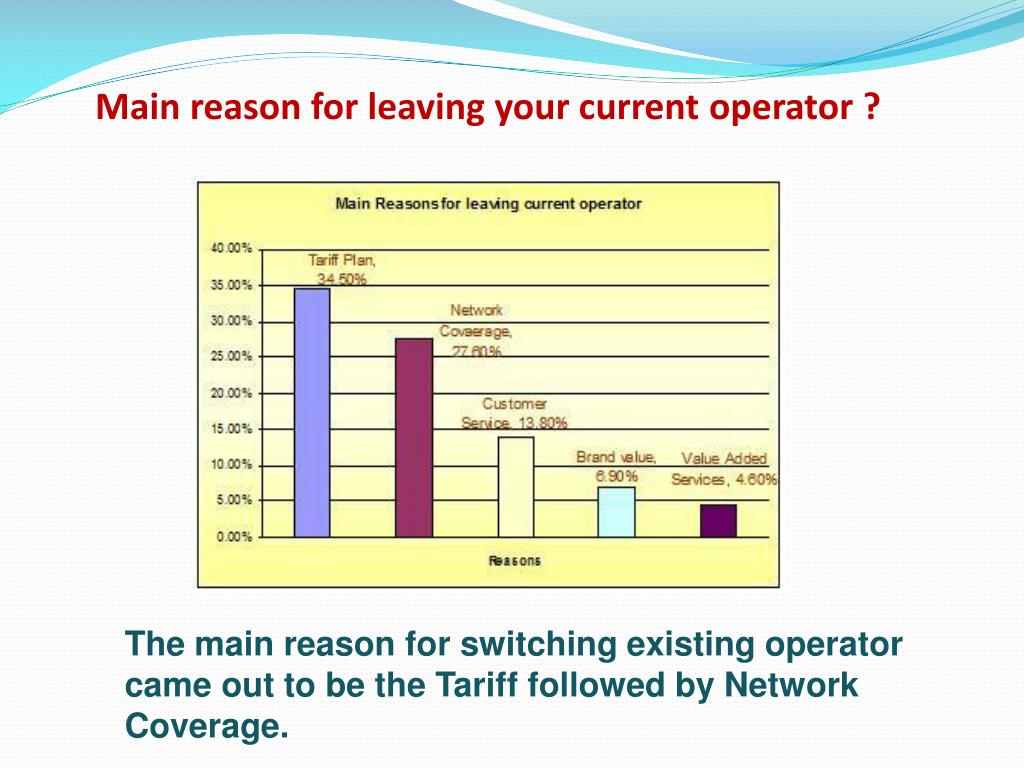 Main reason for leaving your current operator ?

Main Reasons for leaving current operator

40.00%
35.00%
30.00%
25.00%
20.00%
15.00%
10.00%
5.00%
0.00%

Tariff Plan, 34.50%

Network Covaerage, 27.60%

Customer Service, 13.80%

Brand value, 6.90%

Value Added Services, 4.60%

Reasons

The main reason for switching existing operator came out to be the Tariff followed by Network Coverage.